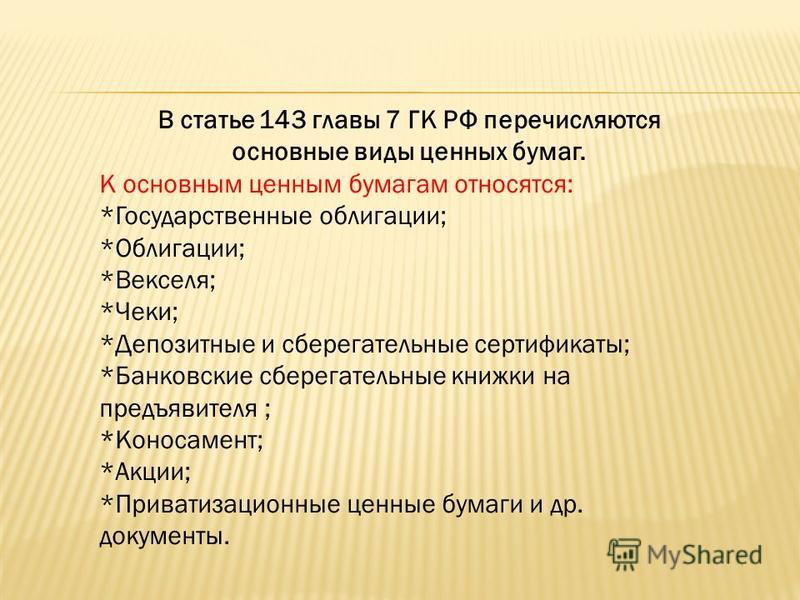 В статье 143 главы 7 ГК РФ перечисляются основные виды ценных бумаг.

К основным ценным бумагам относятся:
*Государственные облигации;
*Облигации;
*Векселя;
*Чеки;
*Депозитные и сберегательные сертификаты;
*Банковские сберегательные книжки на предъявителя ;
*Коносамент;
*Акции;
*Приватизационные ценные бумаги и др. документы.

MyShared